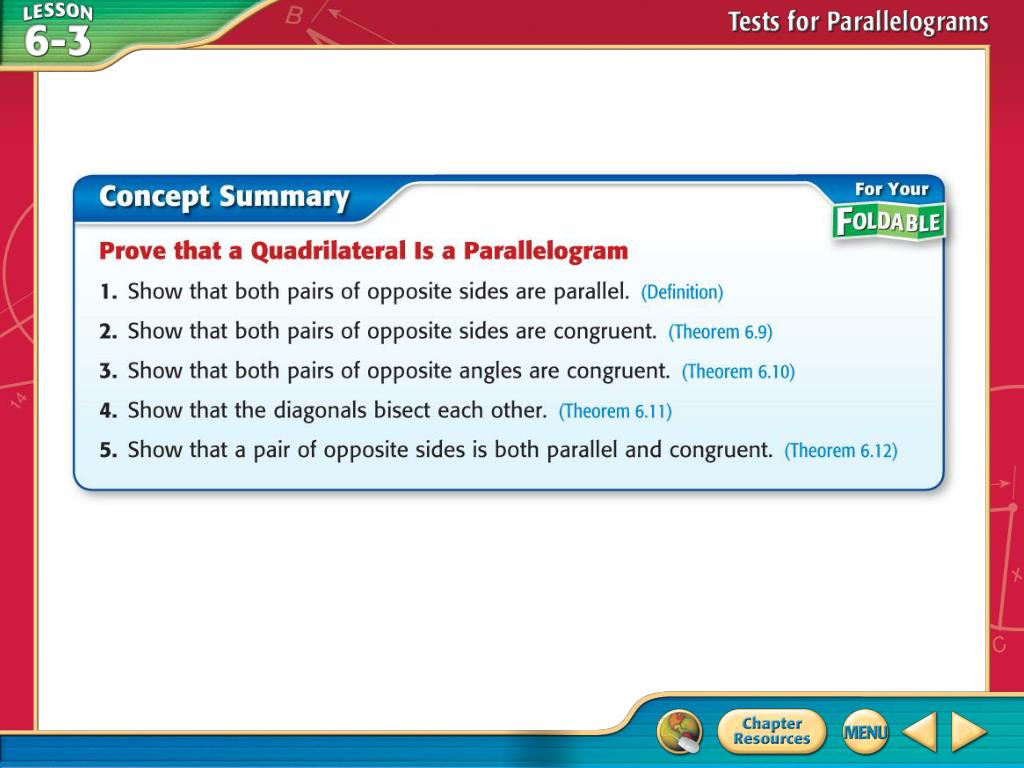 LESSON 6-3

Tests for Parallelograms

Concept Summary

For Your FOLDABLE

Prove that a Quadrilateral Is a Parallelogram

1. Show that both pairs of opposite sides are parallel. (Definition)

2. Show that both pairs of opposite sides are congruent. (Theorem 6.9)

3. Show that both pairs of opposite angles are congruent. (Theorem 6.10)

4. Show that the diagonals bisect each other. (Theorem 6.11)

5. Show that a pair of opposite sides is both parallel and congruent. (Theorem 6.12)

Chapter Resources

MENU